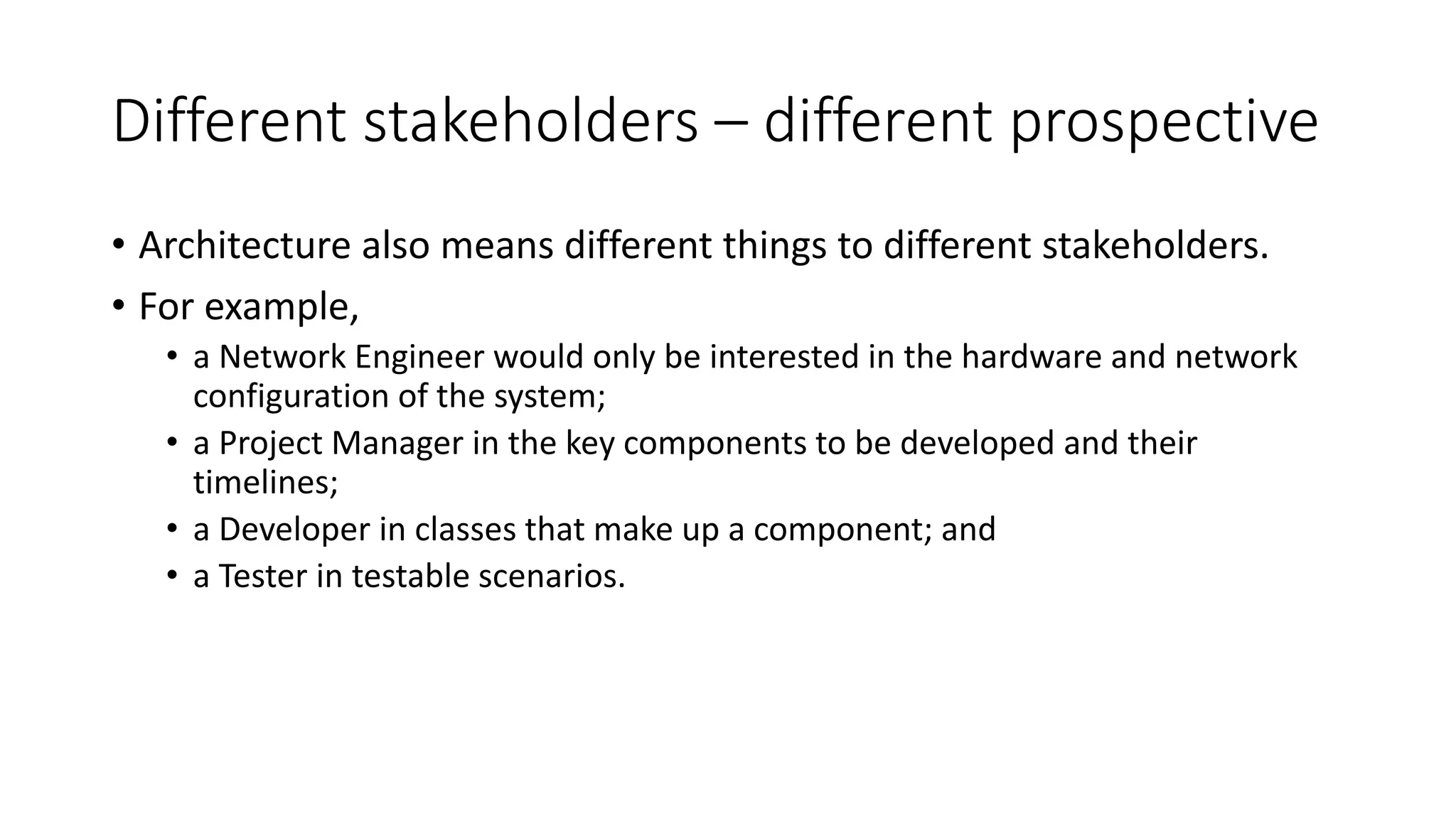 Different stakeholders – different prospective

• Architecture also means different things to different stakeholders.
• For example,
  • a Network Engineer would only be interested in the hardware and network configuration of the system;
  • a Project Manager in the key components to be developed and their timelines;
  • a Developer in classes that make up a component; and
  • a Tester in testable scenarios.